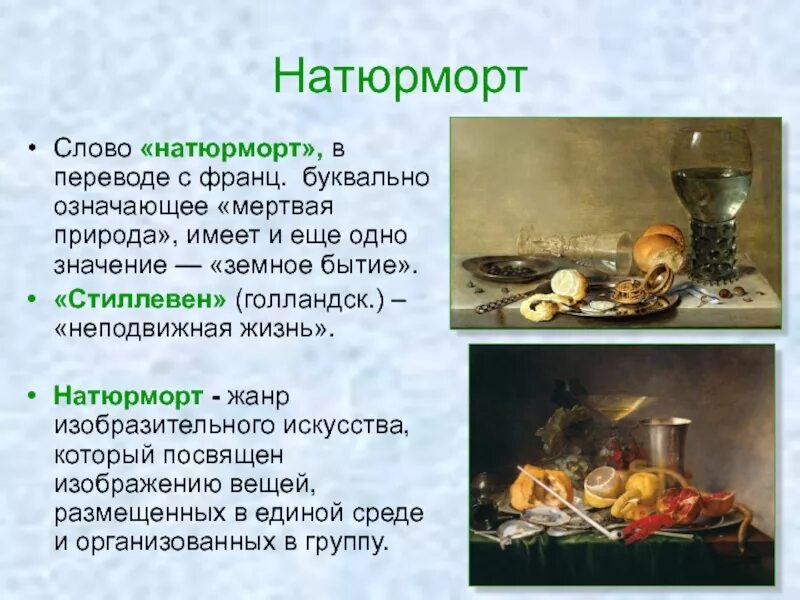 Натюрморт

• Слово «натюрморт», в переводе с франц. буквально означающее «мертвая природа», имеет и еще одно значение — «земное бытие».

• «Стиллевен» (голландск.) – «неподвижная жизнь».

• Натюрморт - жанр изобразительного искусства, который посвящен изображению вещей, размещенных в единой среде и организованных в группу.